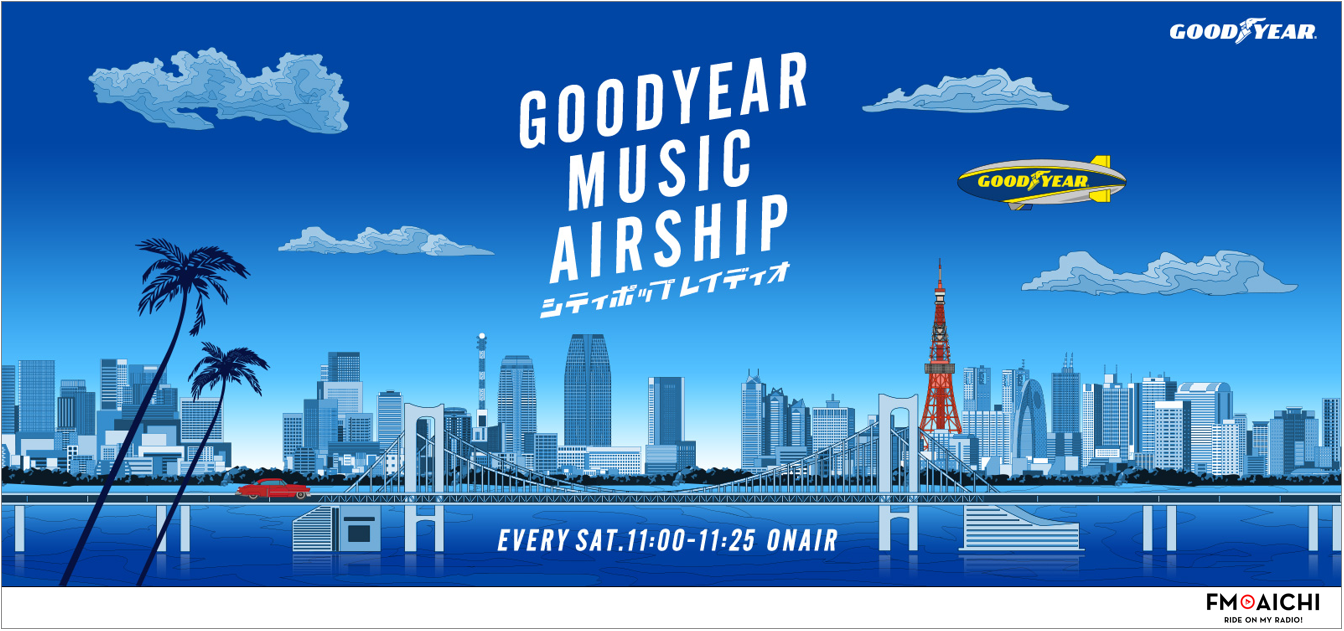 GOODYEAR

GOODYEAR
MUSIC
AIRSHIP
シティポップレイディオ

GOODYEAR

EVERY SAT.11:00-11:25 ONAIR

FM AICHI
RIDE ON MY RADIO!